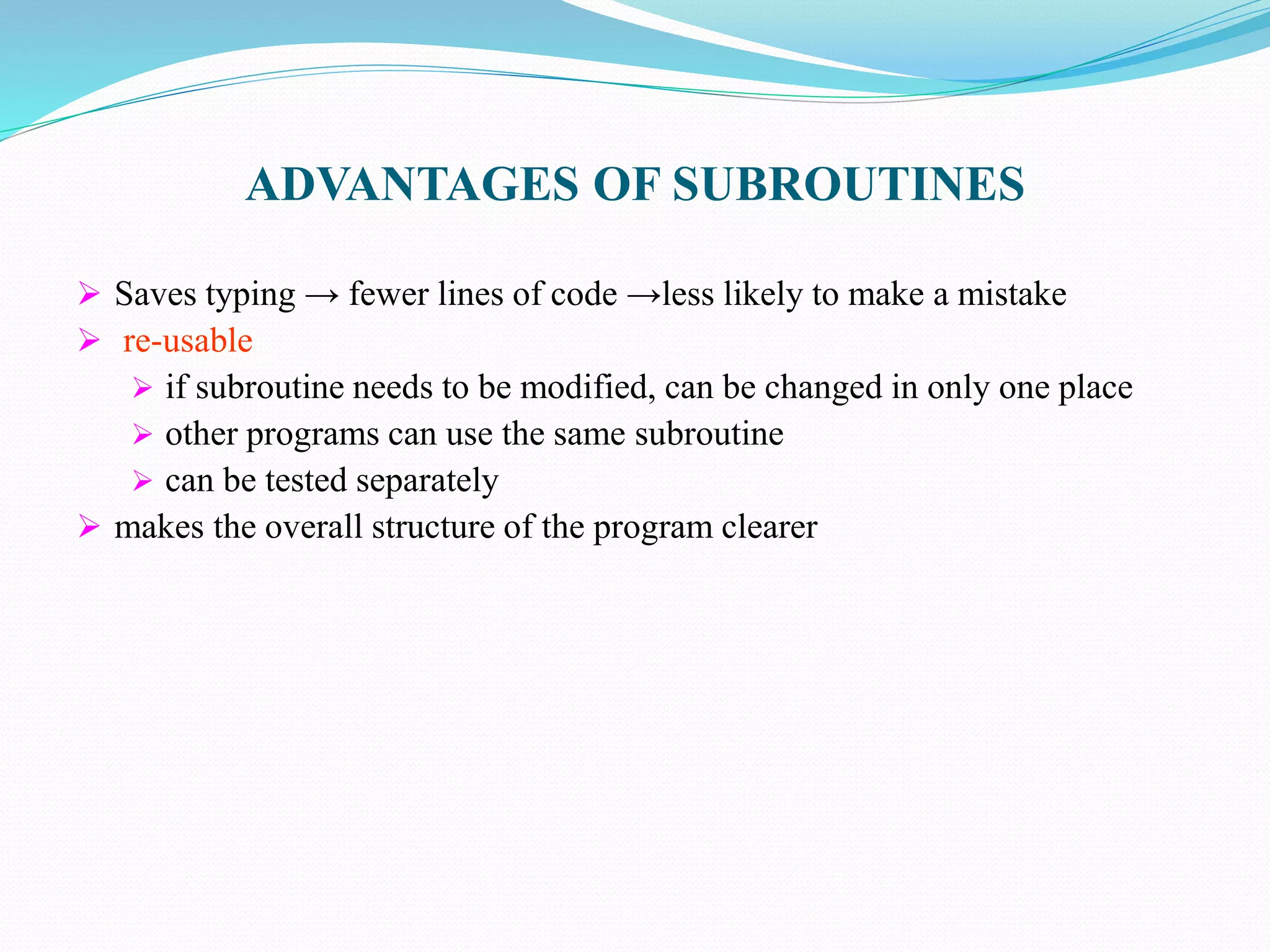 ADVANTAGES OF SUBROUTINES

➢ Saves typing → fewer lines of code →less likely to make a mistake
➢ re-usable
➢ if subroutine needs to be modified, can be changed in only one place
➢ other programs can use the same subroutine
➢ can be tested separately
➢ makes the overall structure of the program clearer